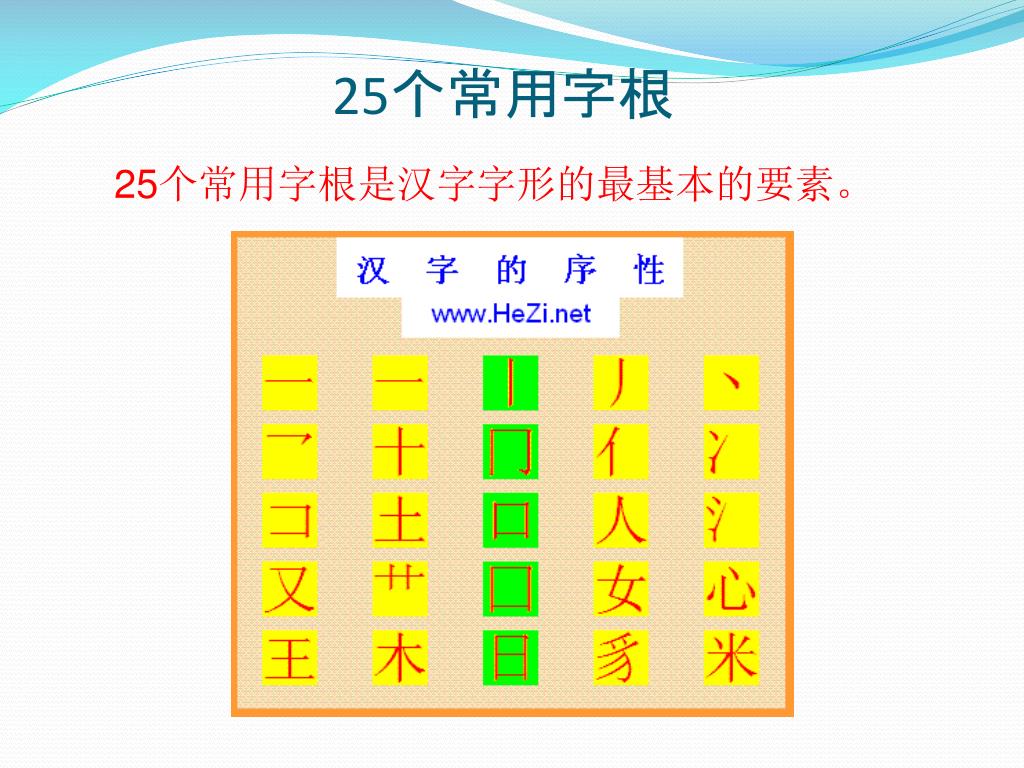 25个常用字根

25个常用字根是汉字字形的最基本的要素。

汉 字 的 序 性
www.HeZi.net

| 一 | 一 | 丨 | 丿 | 丶 |
|---|---|---|---|---|
| 乛 | 十 | 冂 | 亻 | 冫 |
| コ | 土 | 口 | 人 | 氵 |
| 又 | 艹 | 囗 | 女 | 心 |
| 王 | 木 | 日 | 豸 | 米 |